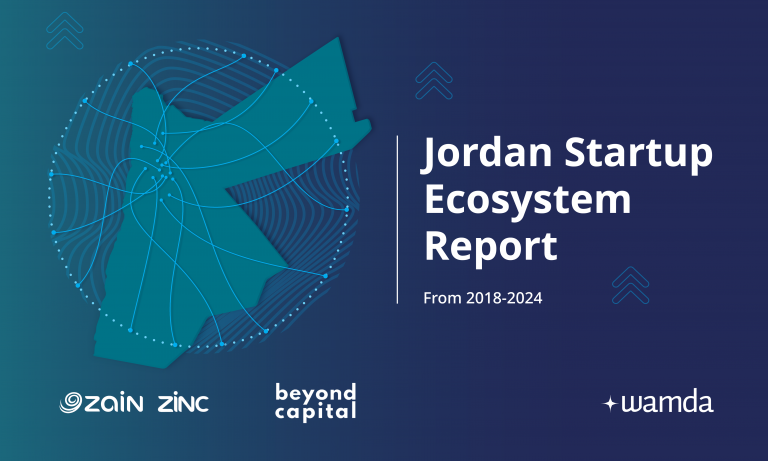 Jordan Startup Ecosystem Report

From 2018-2024

zain ZINC

beyond capital

wamda